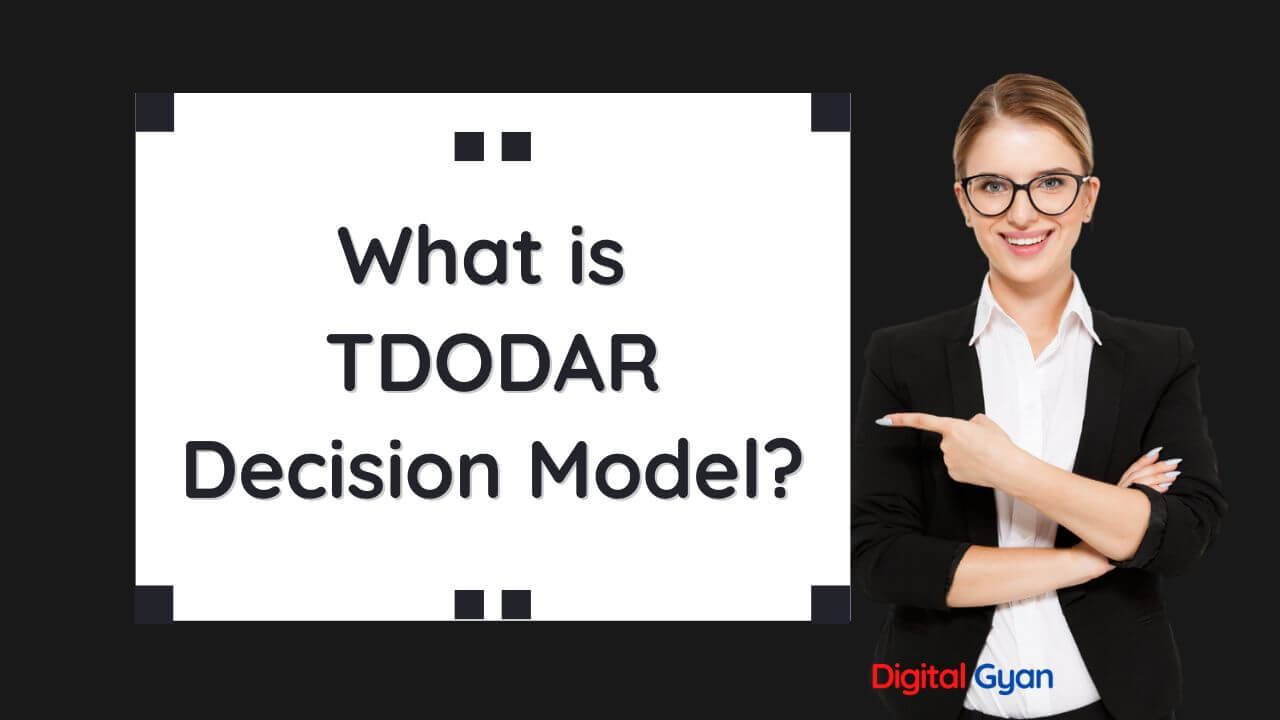 What is TDODAR Decision Model?

Digital Gyan